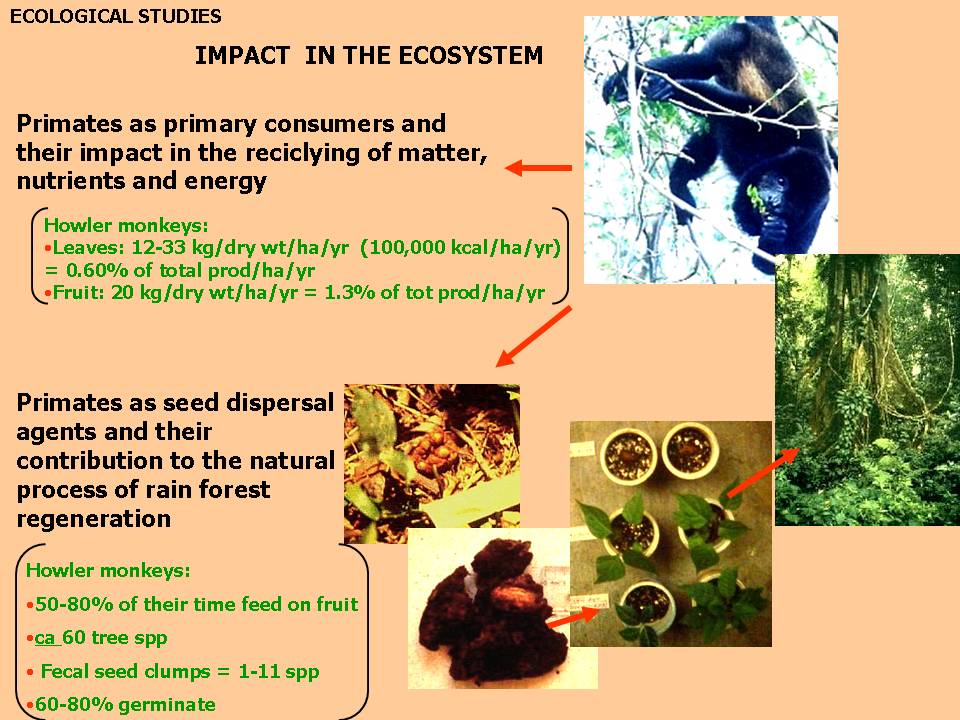 ECOLOGICAL STUDIES

IMPACT IN THE ECOSYSTEM

Primates as primary consumers and their impact in the reciclying of matter, nutrients and energy

Howler monkeys:
•Leaves: 12-33 kg/dry wt/ha/yr (100,000 kcal/ha/yr) = 0.60% of total prod/ha/yr
•Fruit: 20 kg/dry wt/ha/yr = 1.3% of tot prod/ha/yr

Primates as seed dispersal agents and their contribution to the natural process of rain forest regeneration

Howler monkeys:
•50-80% of their time feed on fruit
•ca 60 tree spp
• Fecal seed clumps = 1-11 spp
•60-80% germinate